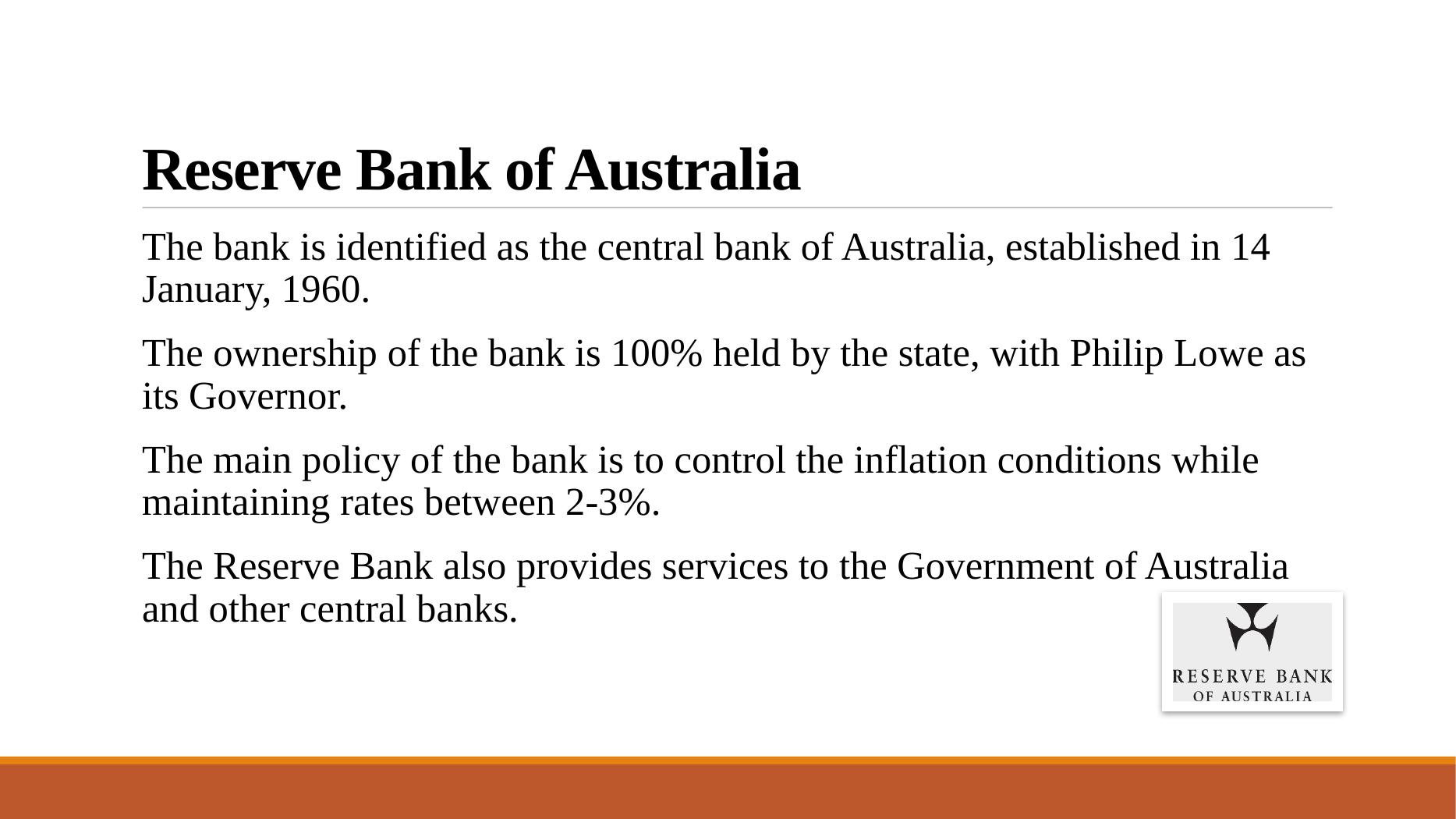 Reserve Bank of Australia

The bank is identified as the central bank of Australia, established in 14 January, 1960.

The ownership of the bank is 100% held by the state, with Philip Lowe as its Governor.

The main policy of the bank is to control the inflation conditions while maintaining rates between 2-3%.

The Reserve Bank also provides services to the Government of Australia and other central banks.

RESERVE BANK
OF AUSTRALIA